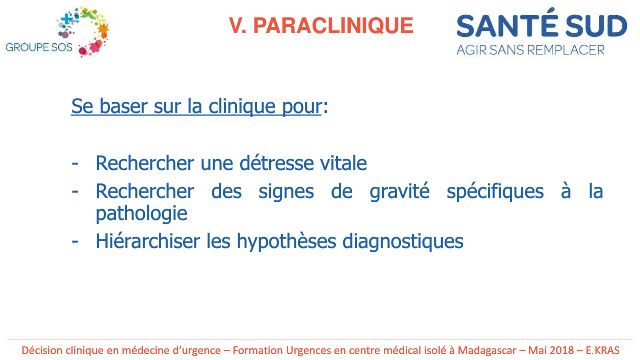 GROUPE SOS

V. PARACLINIQUE

SANTÉ SUD
AGIR SANS REMPLACER

Se baser sur la clinique pour:

- Rechercher une détresse vitale
- Rechercher des signes de gravité spécifiques à la pathologie
- Hiérarchiser les hypothèses diagnostiques

Décision clinique en médecine d'urgence – Formation Urgences en centre médical isolé à Madagascar – Mai 2018 – E.KRAS